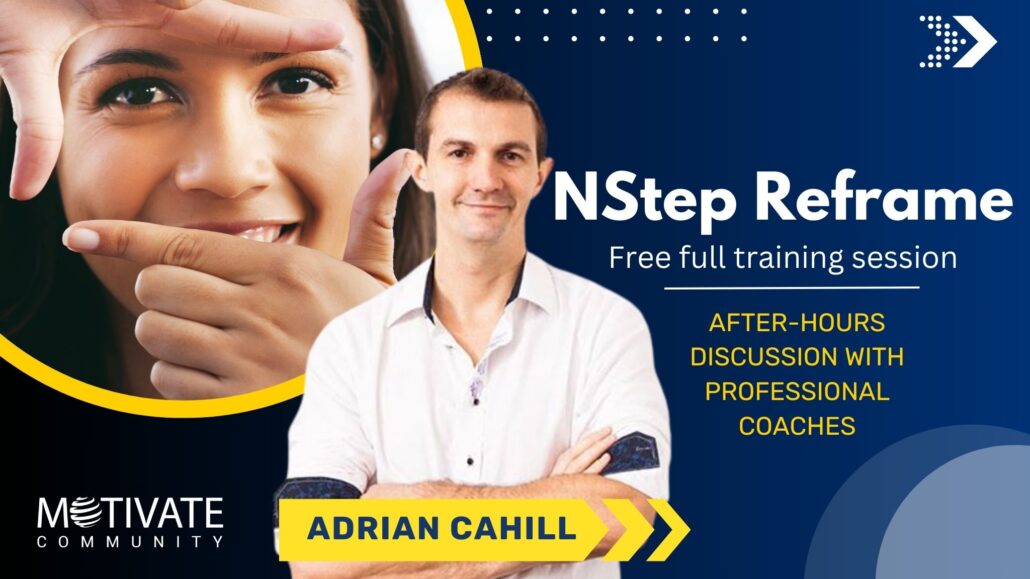 NStep Reframe

Free full training session

AFTER-HOURS DISCUSSION WITH PROFESSIONAL COACHES

MOTIVATE
COMMUNITY

ADRIAN CAHILL